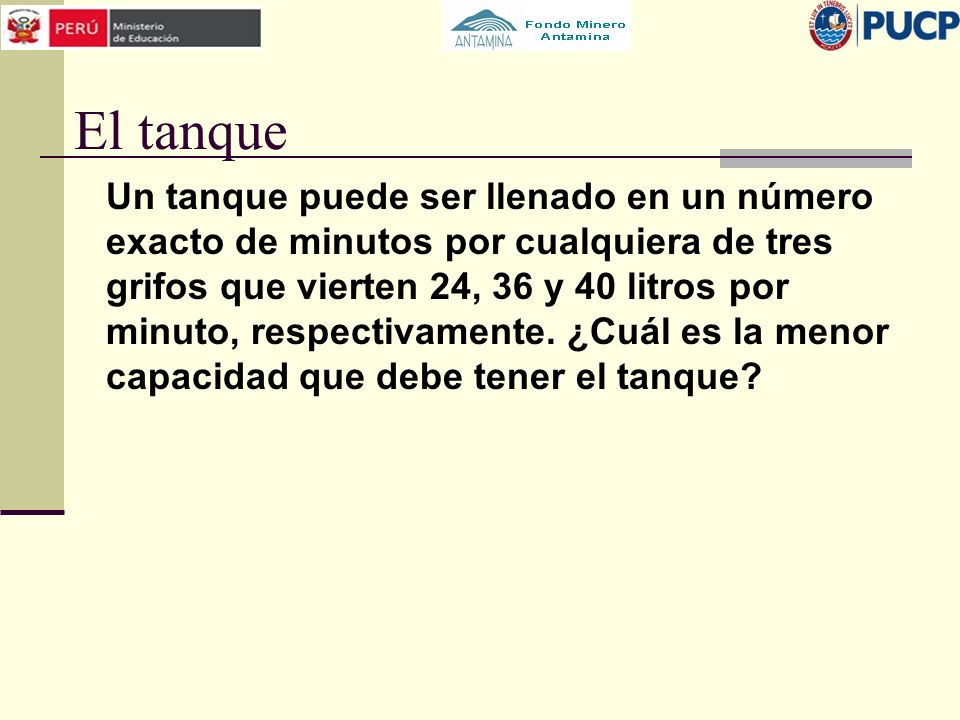 PERÚ Ministerio de Educación

ANTAMINA Fondo Minero Antamina

PUCP

El tanque

Un tanque puede ser llenado en un número exacto de minutos por cualquiera de tres grifos que vierten 24, 36 y 40 litros por minuto, respectivamente. ¿Cuál es la menor capacidad que debe tener el tanque?